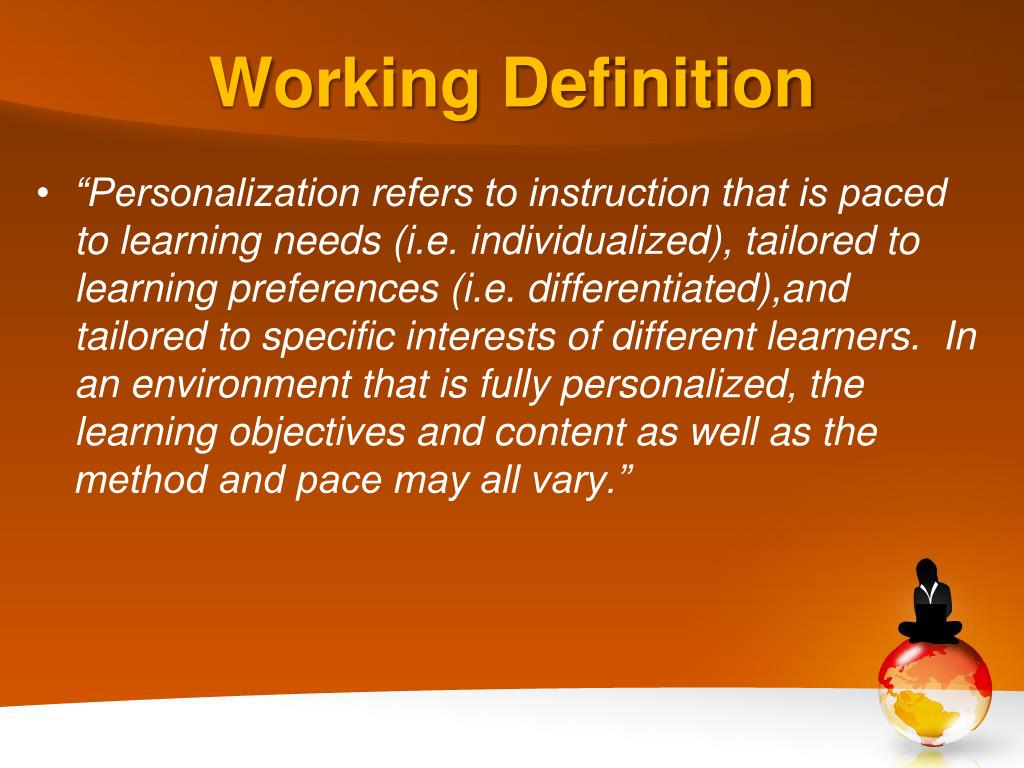 Working Definition

• “Personalization refers to instruction that is paced to learning needs (i.e. individualized), tailored to learning preferences (i.e. differentiated),and tailored to specific interests of different learners.  In an environment that is fully personalized, the learning objectives and content as well as the method and pace may all vary.”